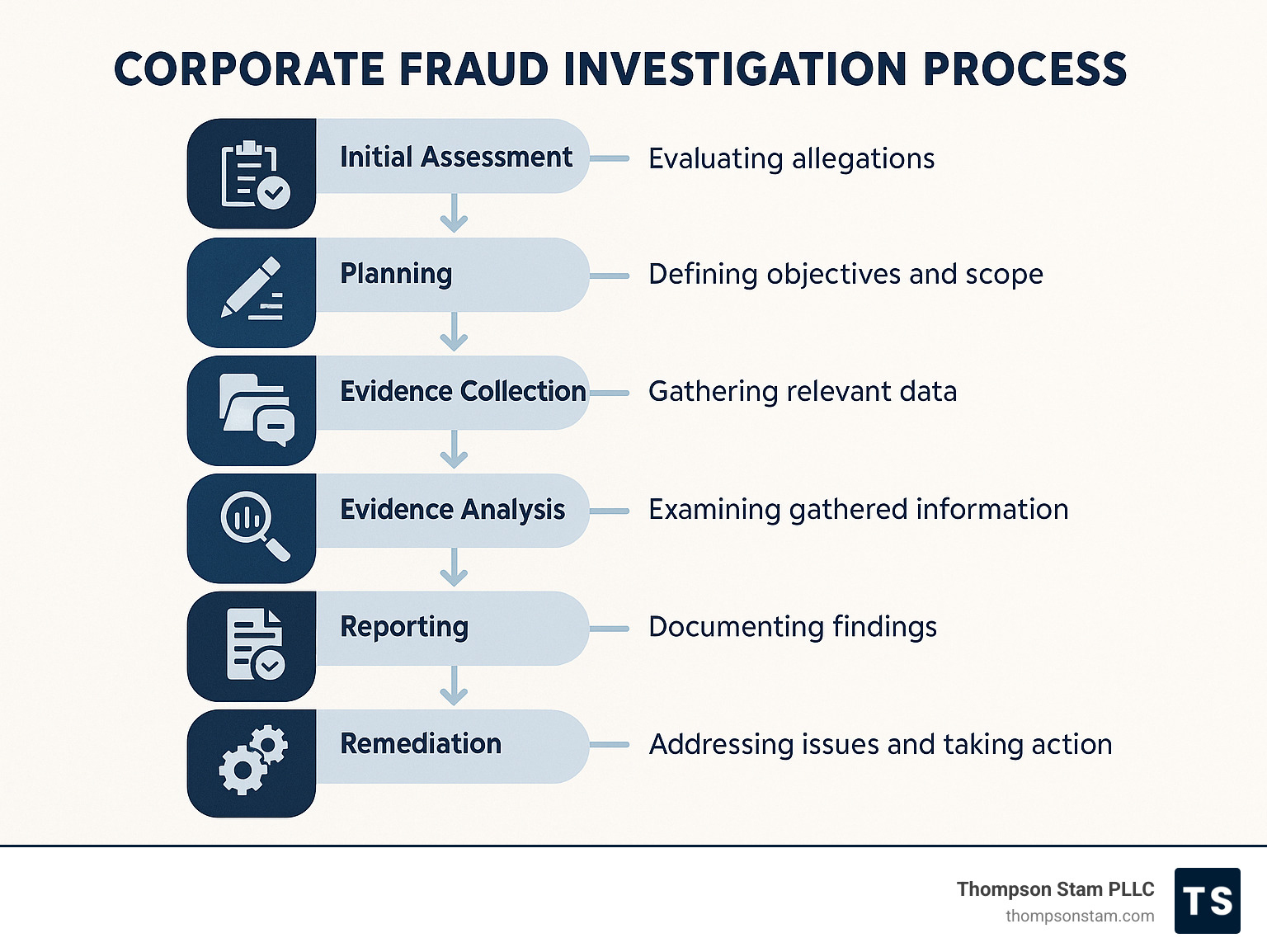 CORPORATE FRAUD INVESTIGATION PROCESS

Initial Assessment
Evaluating allegations

Planning
Defining objectives and scope

Evidence Collection
Gathering relevant data

Evidence Analysis
Examining gathered information

Reporting
Documenting findings

Remediation
Addressing issues and taking action

Thompson Stam PLLC
thompsonstam.com
TS